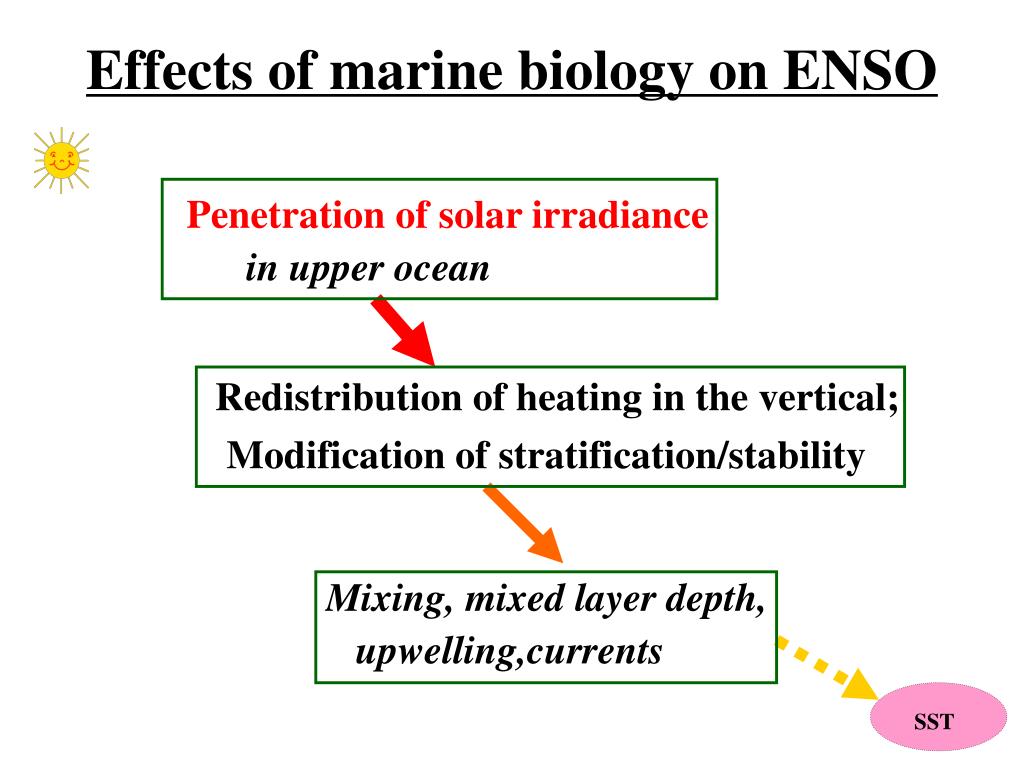 Effects of marine biology on ENSO

Penetration of solar irradiance
in upper ocean

Redistribution of heating in the vertical;
Modification of stratification/stability

Mixing, mixed layer depth,
upwelling,currents

SST